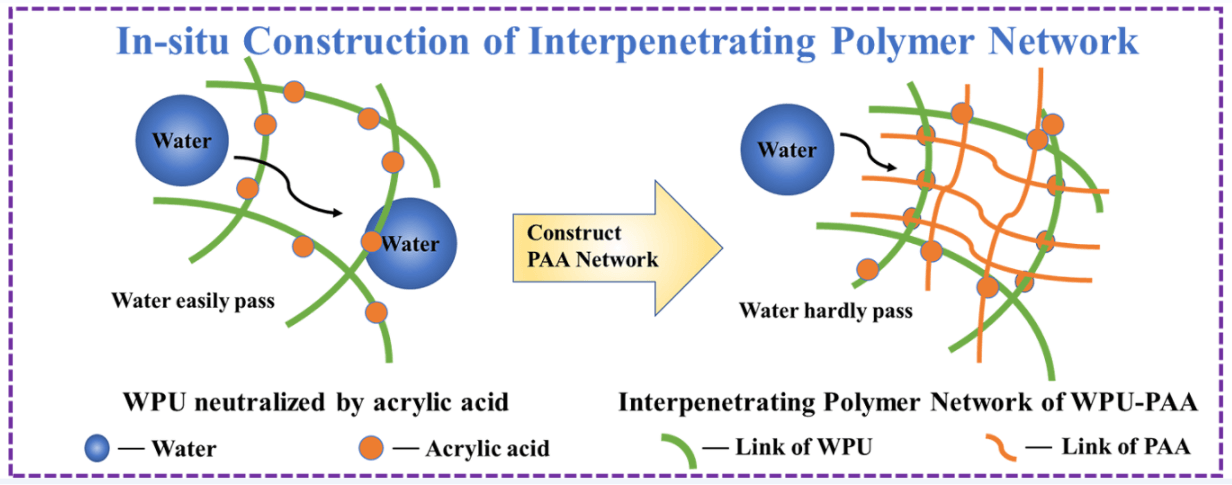 In-situ Construction of Interpenetrating Polymer Network

Water

Water

Water easily pass

Construct PAA Network

Water

Water hardly pass

WPU neutralized by acrylic acid

Interpenetrating Polymer Network of WPU-PAA

— Water

— Acrylic acid

— Link of WPU

— Link of PAA